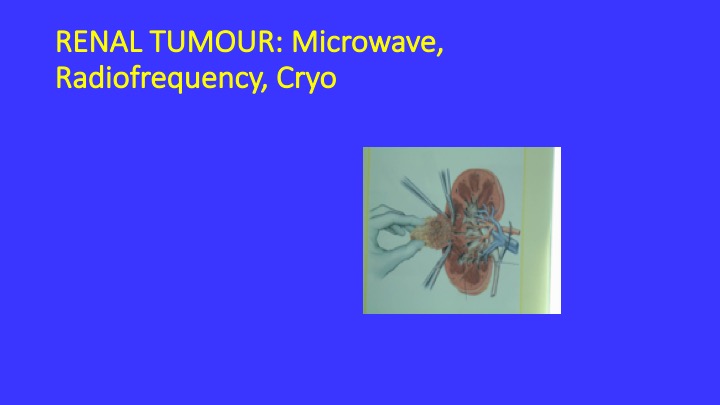 RENAL TUMOUR: Microwave, Radiofrequency, Cryo